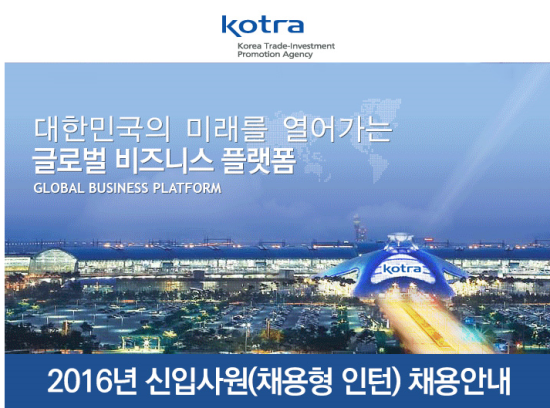 kotra
Korea Trade-Investment Promotion Agency

대한민국의 미래를 열어가는
글로벌 비즈니스 플랫폼
GLOBAL BUSINESS PLATFORM

kotra

2016년 신입사원(채용형 인턴) 채용안내